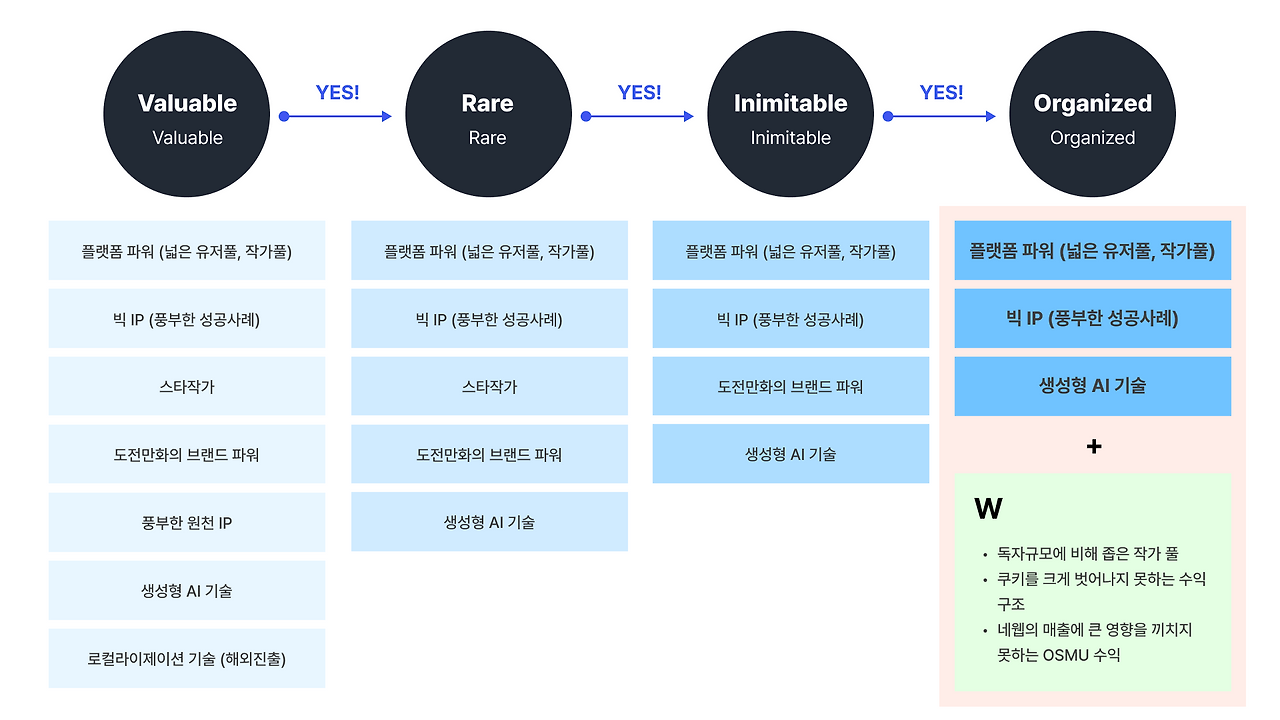 Valuable
Valuable

YES!

Rare
Rare

YES!

Inimitable
Inimitable

YES!

Organized
Organized

플랫폼 파워 (넓은 유저풀, 작가풀)

빅 IP (풍부한 성공사례)

스타작가

도전만화의 브랜드 파워

풍부한 원천 IP

생성형 AI 기술

로컬라이제이션 기술 (해외진출)

플랫폼 파워 (넓은 유저풀, 작가풀)

빅 IP (풍부한 성공사례)

스타작가

도전만화의 브랜드 파워

생성형 AI 기술

플랫폼 파워 (넓은 유저풀, 작가풀)

빅 IP (풍부한 성공사례)

도전만화의 브랜드 파워

생성형 AI 기술

플랫폼 파워 (넓은 유저풀, 작가풀)

빅 IP (풍부한 성공사례)

생성형 AI 기술

+

W

• 독자규모에 비해 좁은 작가 풀
• 쿠키를 크게 벗어나지 못하는 수익 구조
• 네웹의 매출에 큰 영향을 끼치지 못하는 OSMU 수익